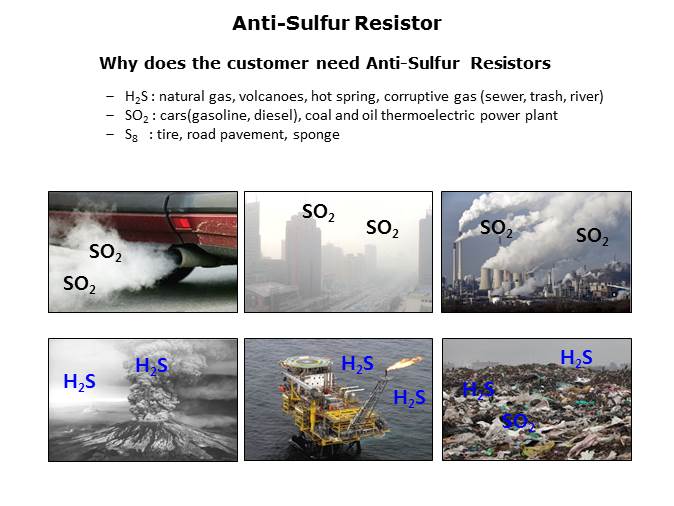 Anti-Sulfur Resistor

Why does the customer need Anti-Sulfur Resistors

– $H_2S$ : natural gas, volcanoes, hot spring, corruptive gas (sewer, trash, river)
– $SO_2$ : cars(gasoline, diesel), coal and oil thermoelectric power plant
– $S_8$ : tire, road pavement, sponge

$SO_2$
$SO_2$

$SO_2$
$SO_2$

$SO_2$
$SO_2$

$H_2S$
$H_2S$

$H_2S$
$H_2S$

$H_2S$
$H_2S$
$SO_2$